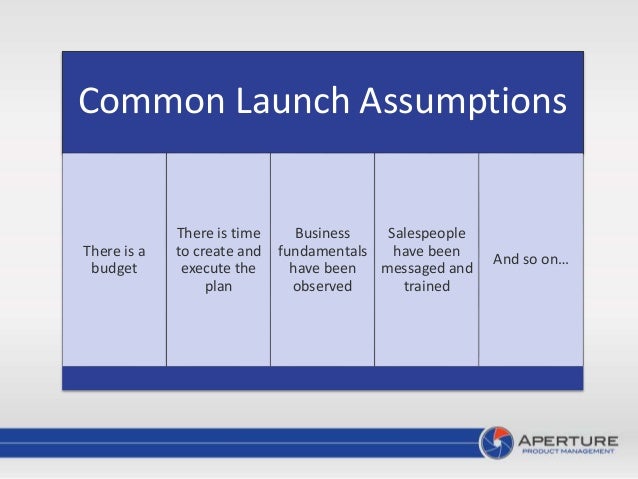 Common Launch Assumptions

There is a budget

There is time to create and execute the plan

Business fundamentals have been observed

Salespeople have been messaged and trained

And so on…

APERTURE
PRODUCT MANAGEMENT